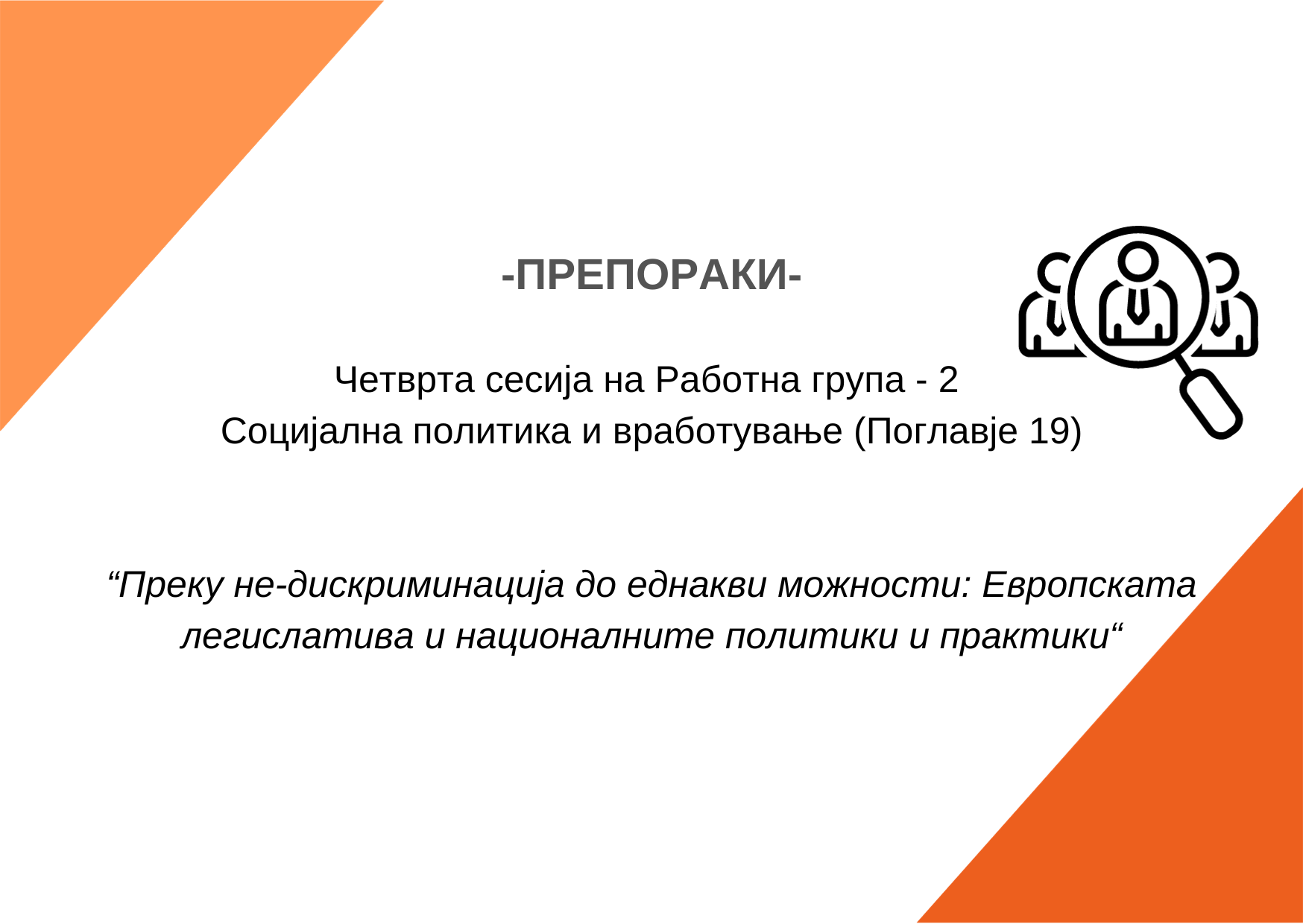 -ПРЕПОРАКИ-

Четврта сесија на Работна група - 2
Социјална политика и вработување (Поглавје 19)

“Преку не-дискриминација до еднакви можности: Европската легислатива и националните политики и практики“